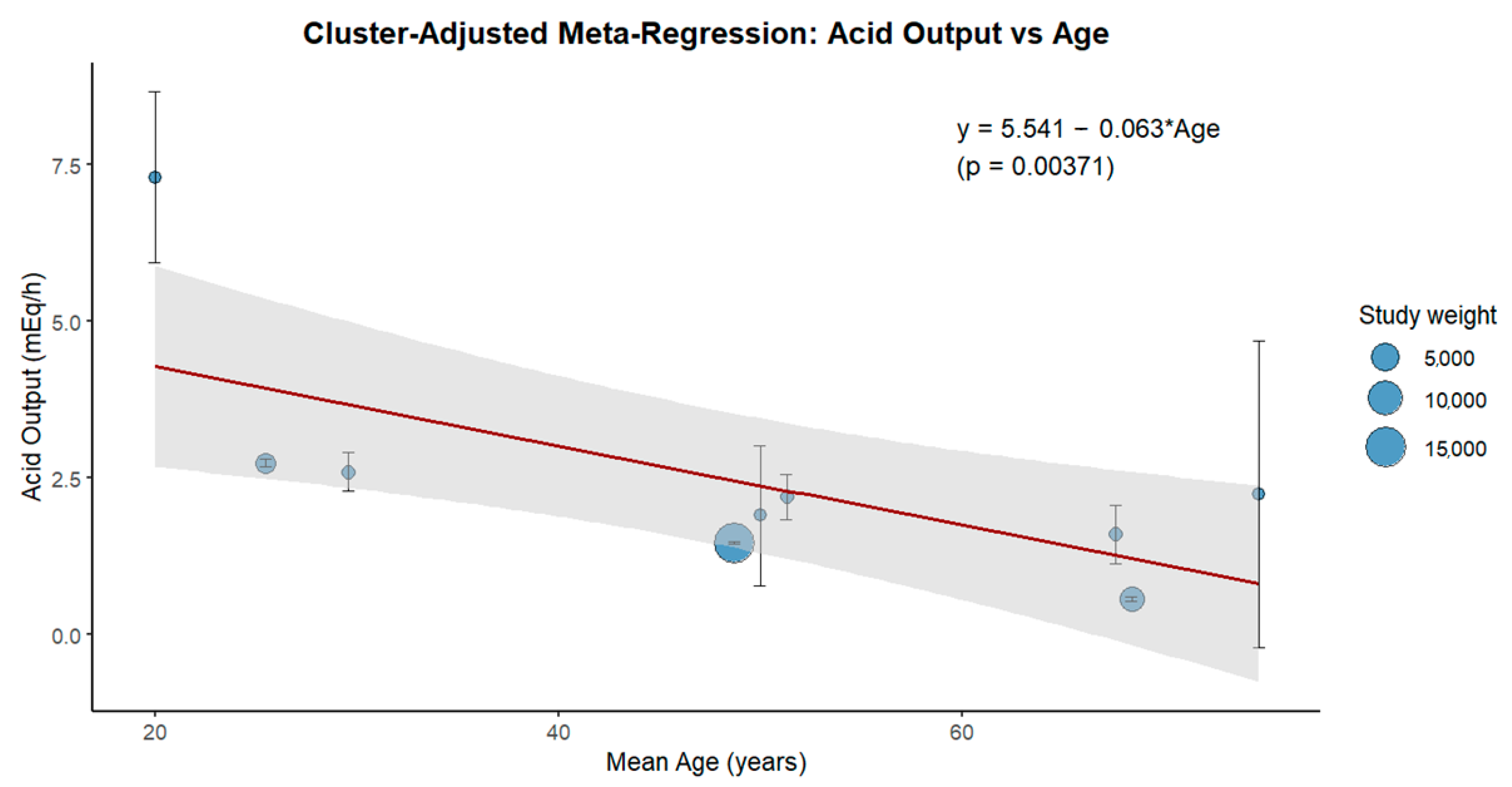 Cluster-Adjusted Meta-Regression: Acid Output vs Age

y = 5.541 − 0.063*Age
(p = 0.00371)

Acid Output (mEq/h)

7.5
5.0
2.5
0.0

20
40
60

Mean Age (years)

Study weight
5,000
10,000
15,000